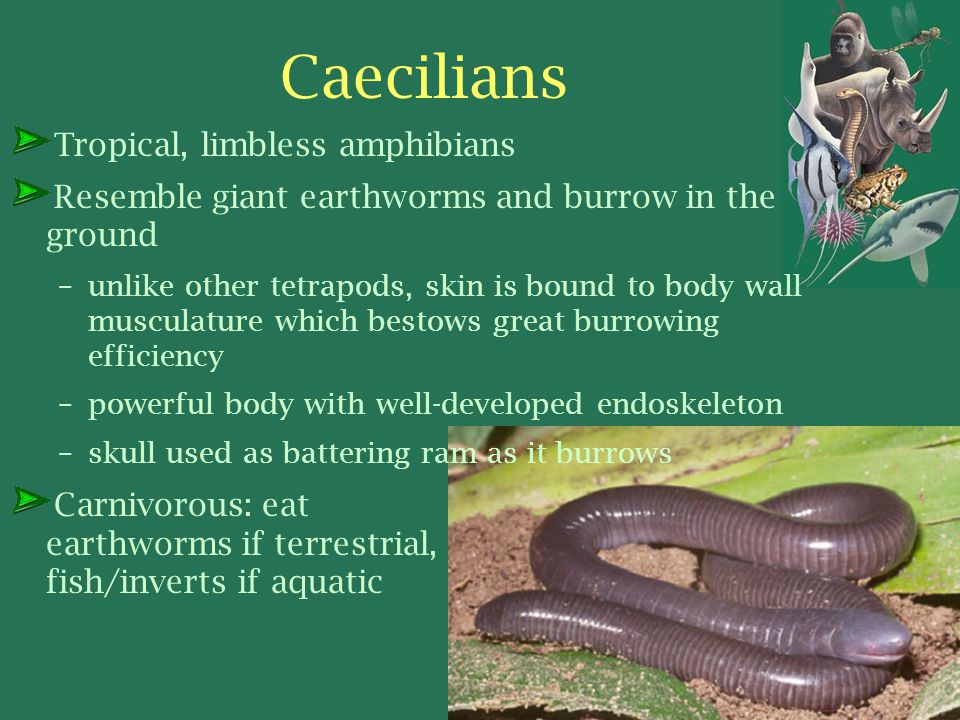 Caecilians

Tropical, limbless amphibians

Resemble giant earthworms and burrow in the ground

– unlike other tetrapods, skin is bound to body wall musculature which bestows great burrowing efficiency

– powerful body with well-developed endoskeleton

– skull used as battering ram as it burrows

Carnivorous: eat earthworms if terrestrial, fish/inverts if aquatic